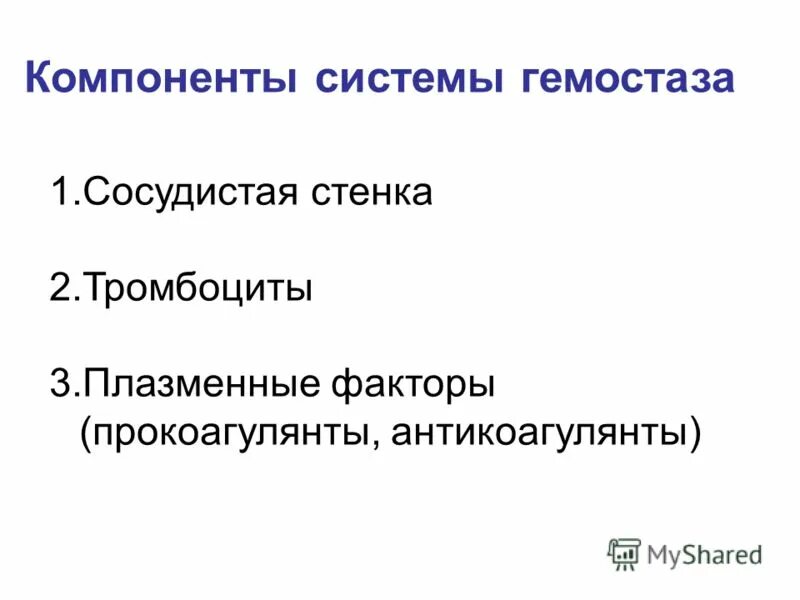 Компоненты системы гемостаза

1.Сосудистая стенка

2.Тромбоциты

3.Плазменные факторы (прокоагулянты, антикоагулянты)

MyShared